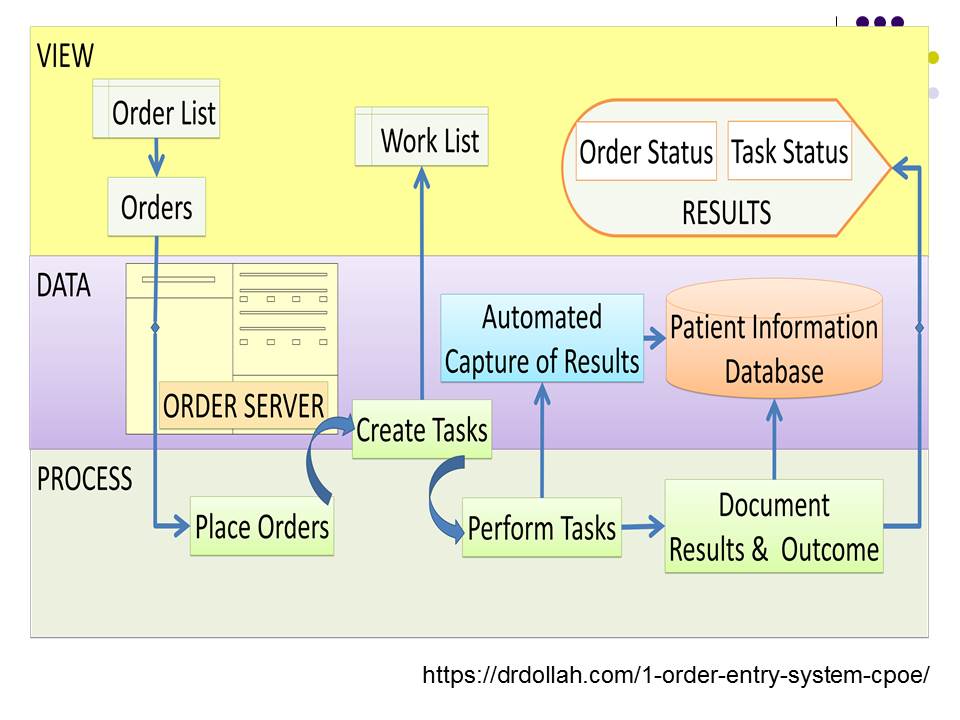 VIEW

Order List

Orders

Work List

Order Status

Task Status

RESULTS

DATA

ORDER SERVER

Automated Capture of Results

Patient Information Database

Create Tasks

PROCESS

Place Orders

Perform Tasks

Document Results & Outcome

https://drdollah.com/1-order-entry-system-cpoe/